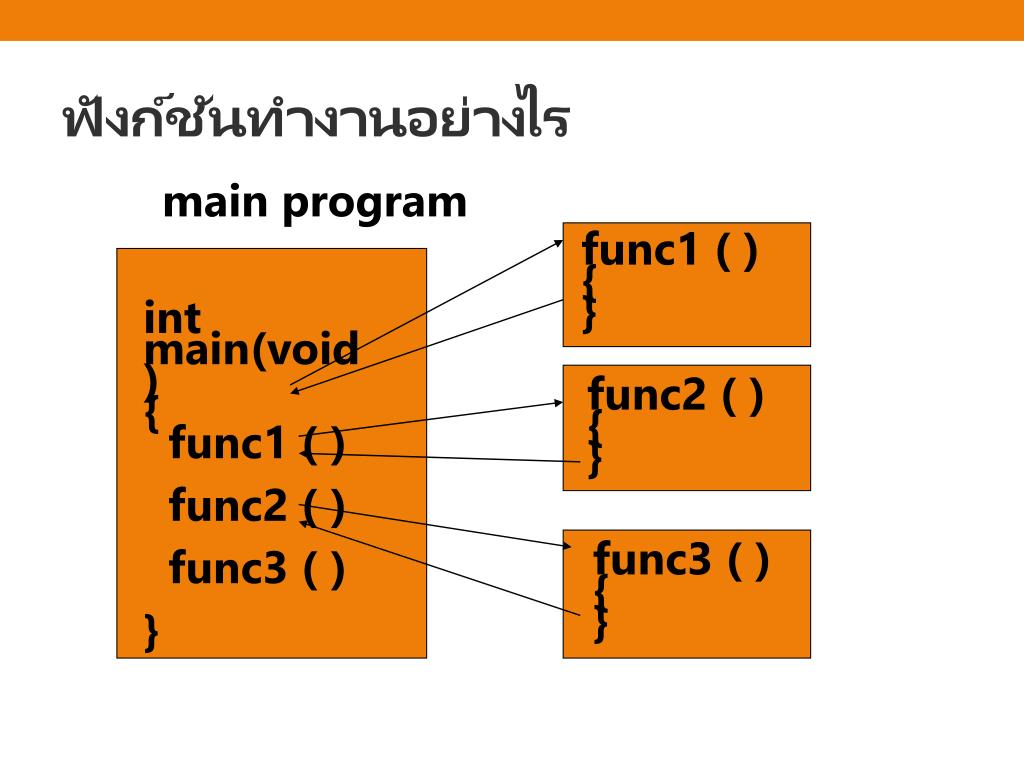 ฟังก์ชันทำงานอย่างไร

main program

int main(void)
{
func1 ( )
func2 ( )
func3 ( )
}

func1 ( )
{
}

func2 ( )
{
}

func3 ( )
{
}